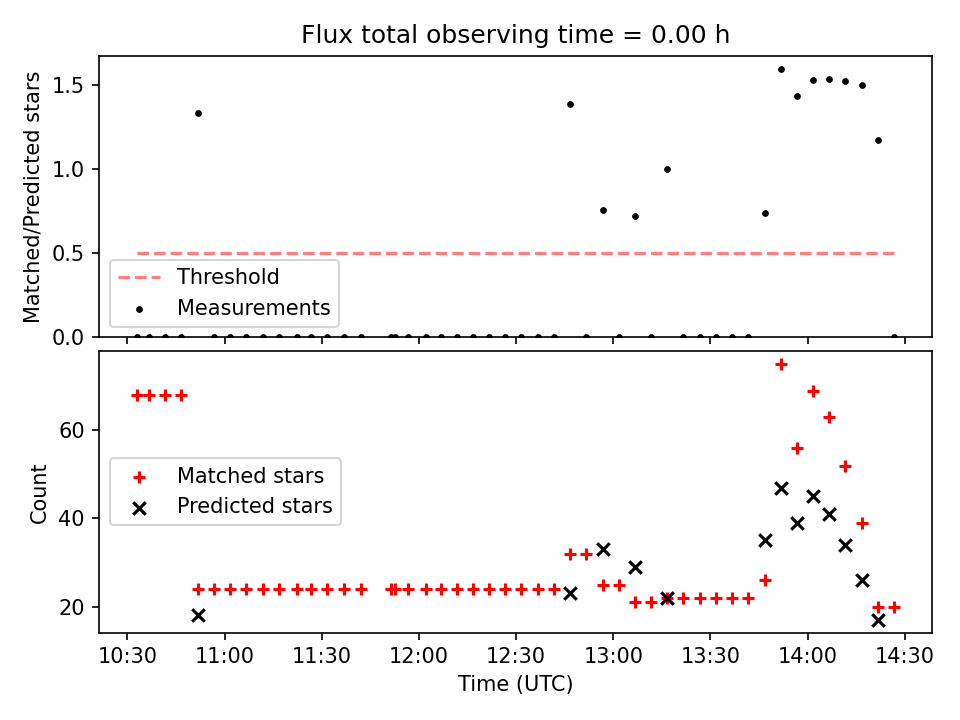 Flux total observing time = 0.00 h

Matched/Predicted stars

1.5
1.0
0.5
0.0

Threshold
Measurements

Count

60
40
20

Matched stars
Predicted stars

10:30 11:00 11:30 12:00 12:30 13:00 13:30 14:00 14:30

Time (UTC)